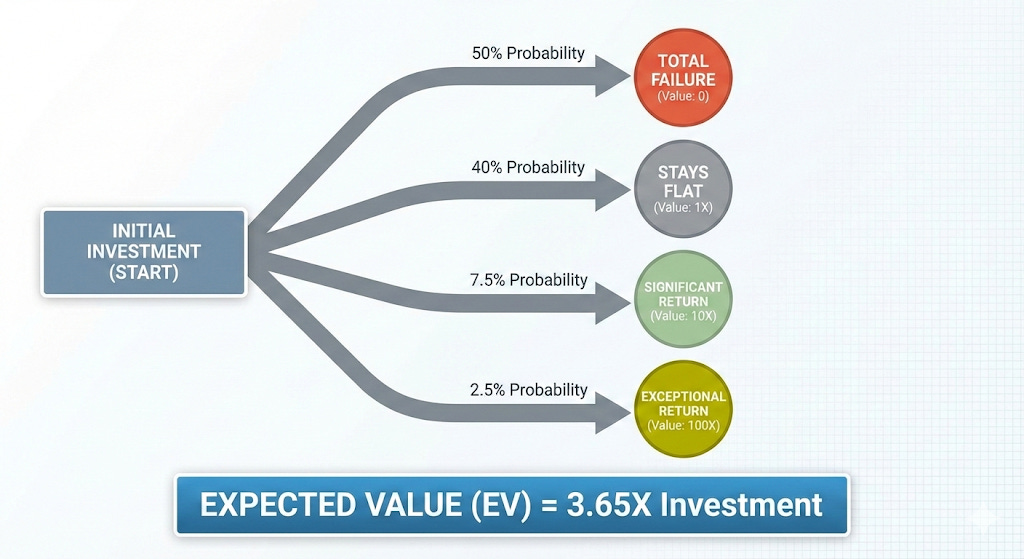 INITIAL INVESTMENT (START)

50% Probability

TOTAL FAILURE
(Value: 0)

40% Probability

STAYS FLAT
(Value: 1X)

7.5% Probability

SIGNIFICANT RETURN
(Value: 10X)

2.5% Probability

EXCEPTIONAL RETURN
(Value: 100X)

EXPECTED VALUE (EV) = 3.65X Investment